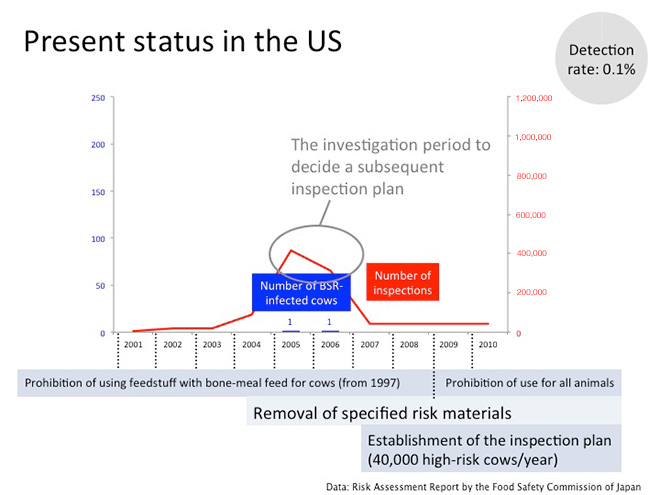 Present status in the US

Detection rate: 0.1%

250
200
150
100
50
0

1,200,000
1,000,000
800,000
600,000
400,000
200,000
0

The investigation period to decide a subsequent inspection plan

Number of BSR-infected cows

Number of inspections

1
1

2001
2002
2003
2004
2005
2006
2007
2008
2009
2010

Prohibition of using feedstuff with bone-meal feed for cows (from 1997)

Prohibition of use for all animals

Removal of specified risk materials

Establishment of the inspection plan (40,000 high-risk cows/year)

Data: Risk Assessment Report by the Food Safety Commission of Japan